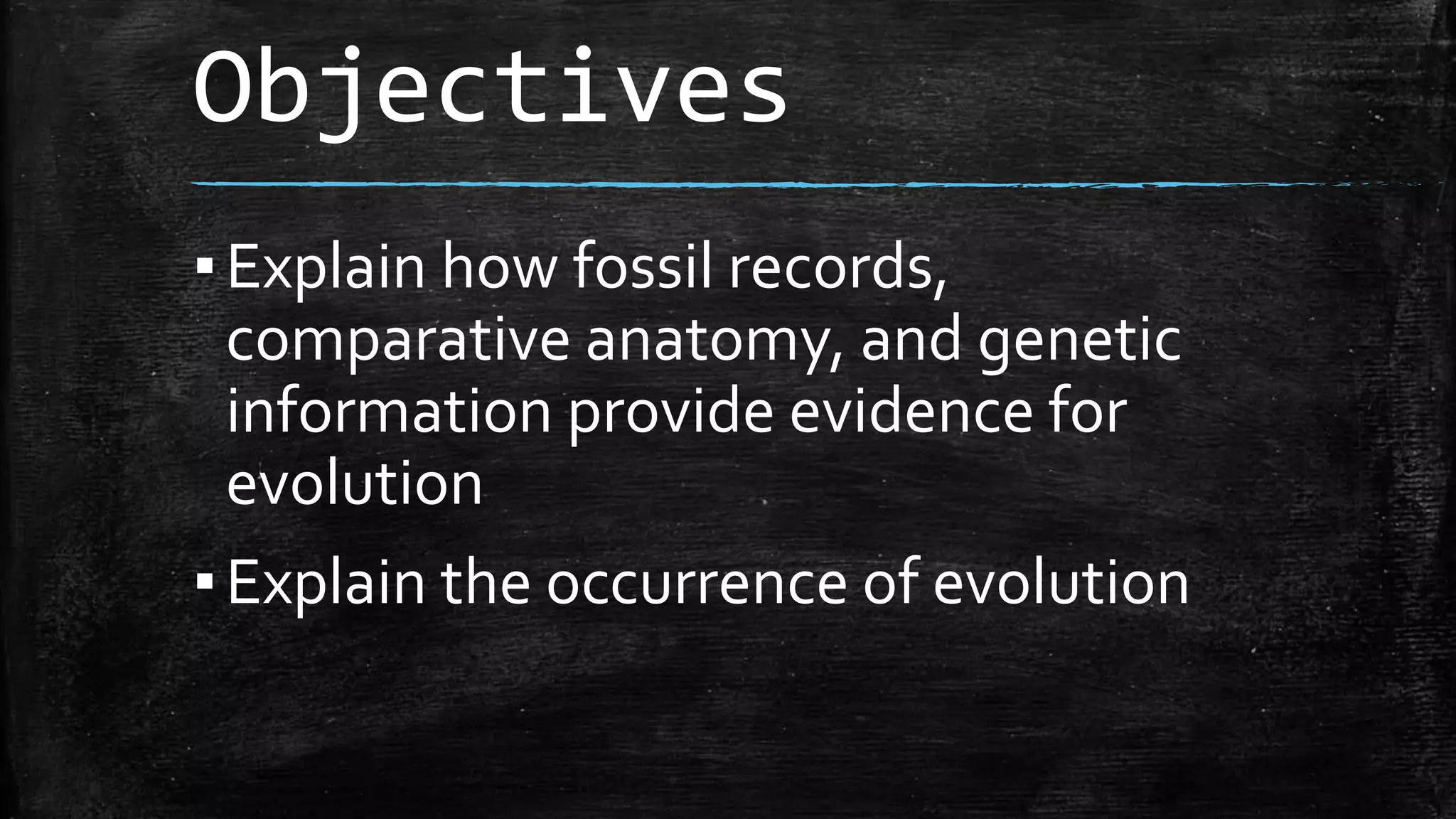 Objectives

▪ Explain how fossil records, comparative anatomy, and genetic information provide evidence for evolution

▪ Explain the occurrence of evolution